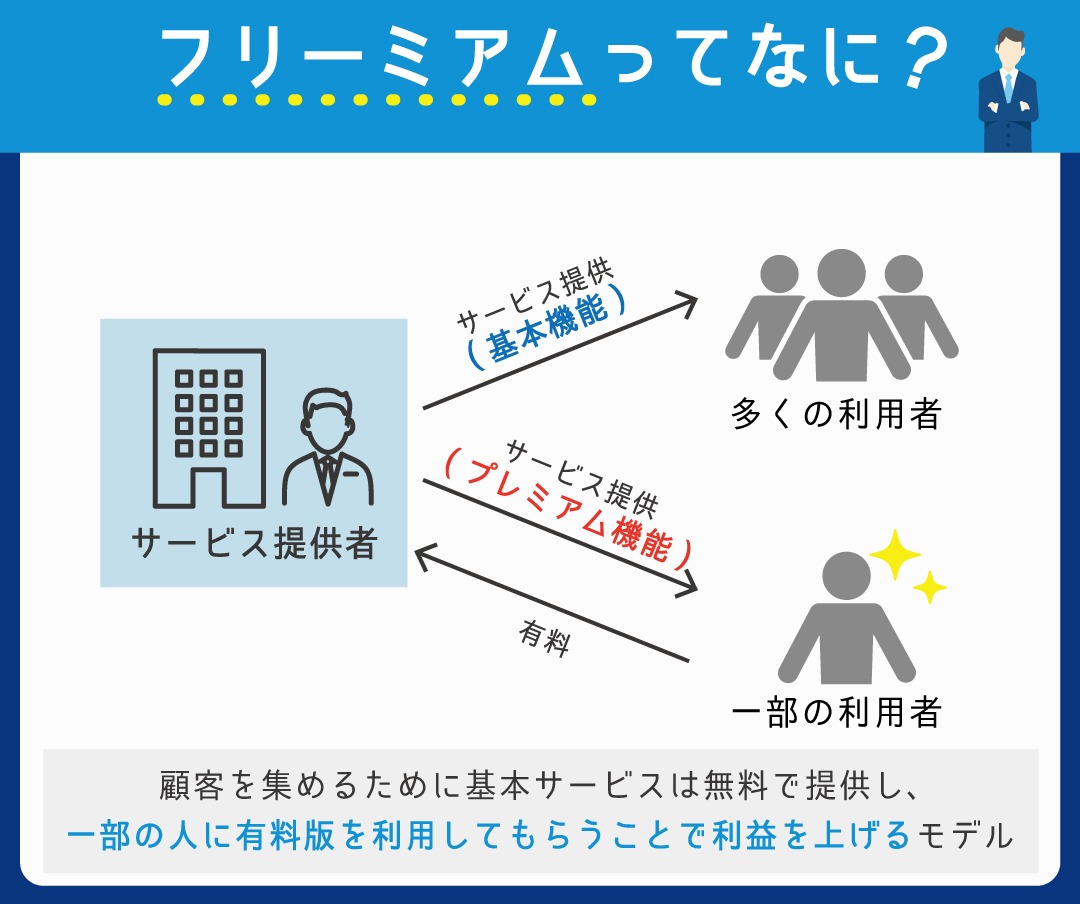 フリーミアムってなに？

サービス提供者

サービス提供
（基本機能）

多くの利用者

サービス提供
（プレミアム機能）

有料

一部の利用者

顧客を集めるために基本サービスは無料で提供し、
一部の人に有料版を利用してもらうことで利益を上げるモデル